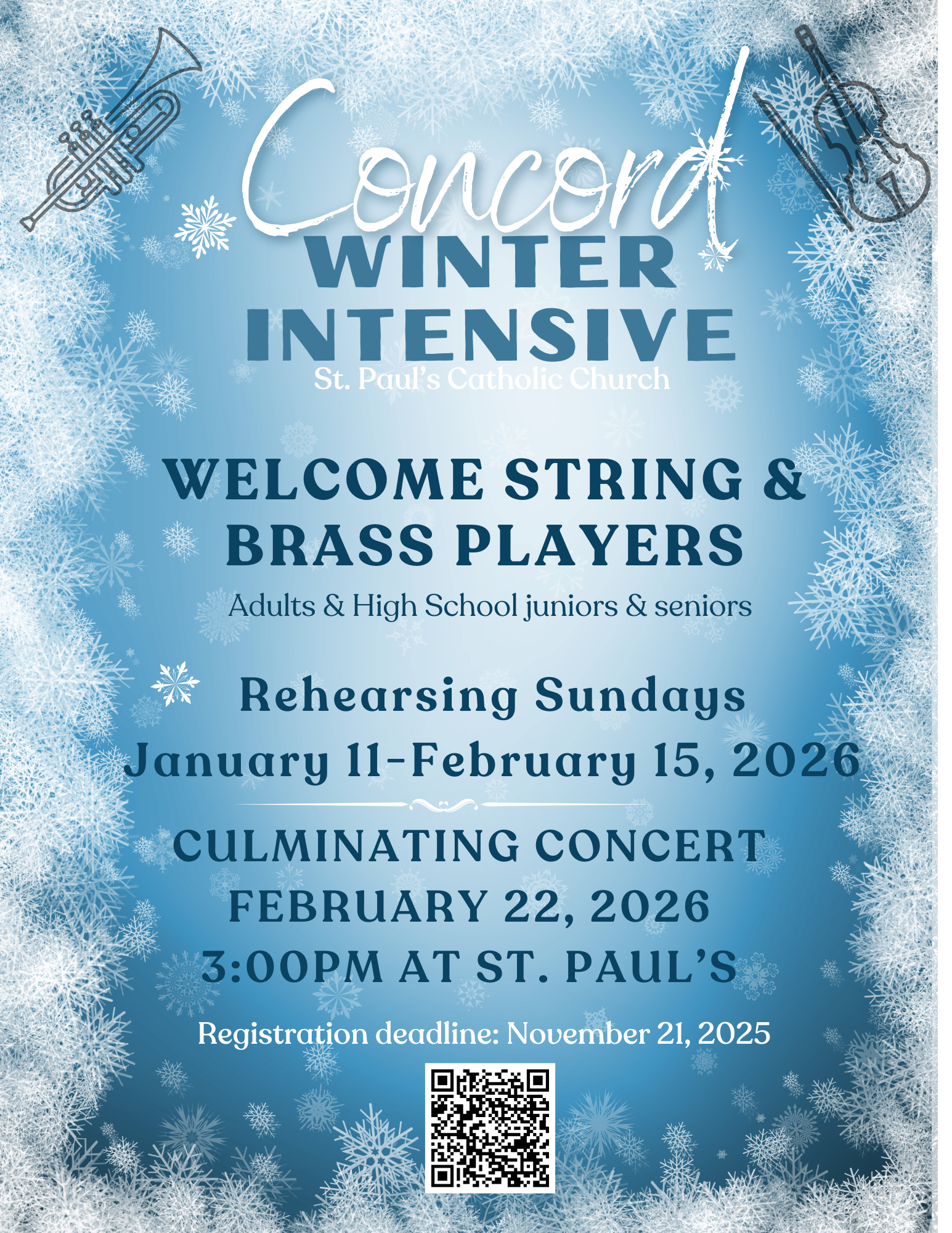 Concord
WINTER
INTENSIVE
St. Paul's Catholic Church

WELCOME STRING & BRASS PLAYERS

Adults & High School juniors & seniors

Rehearsing Sundays
January 11-February 15, 2026

CULMINATING CONCERT
FEBRUARY 22, 2026
3:00PM AT ST. PAUL'S

Registration deadline: November 21, 2025